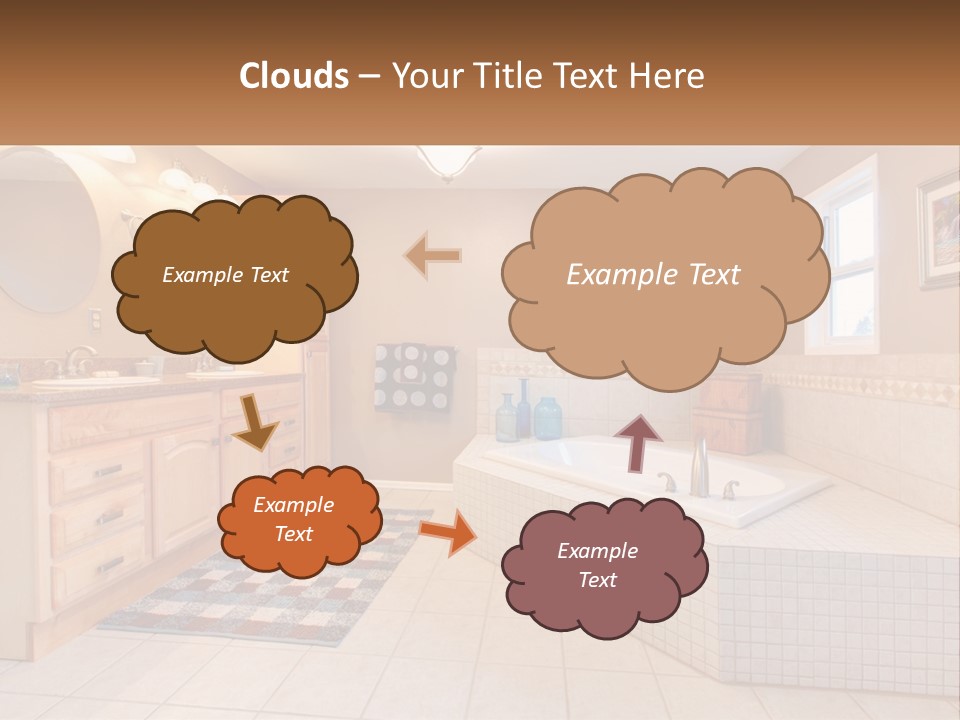 Clouds – Your Title Text Here

Example Text

Example Text

Example Text

Example Text